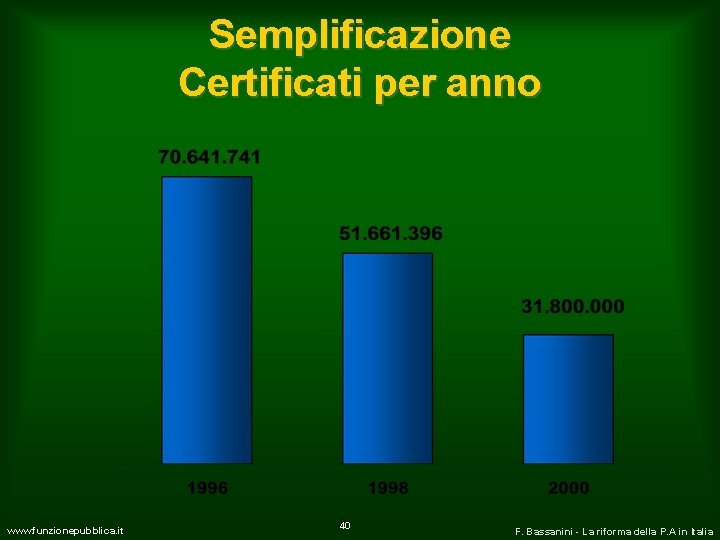 Semplificazione
Certificati per anno

70.641.741

51.661.396

31.800.000

1996

1998

2000

www.funzionepubblica.it

40

F. Bassanini - La riforma della P.A in Italia